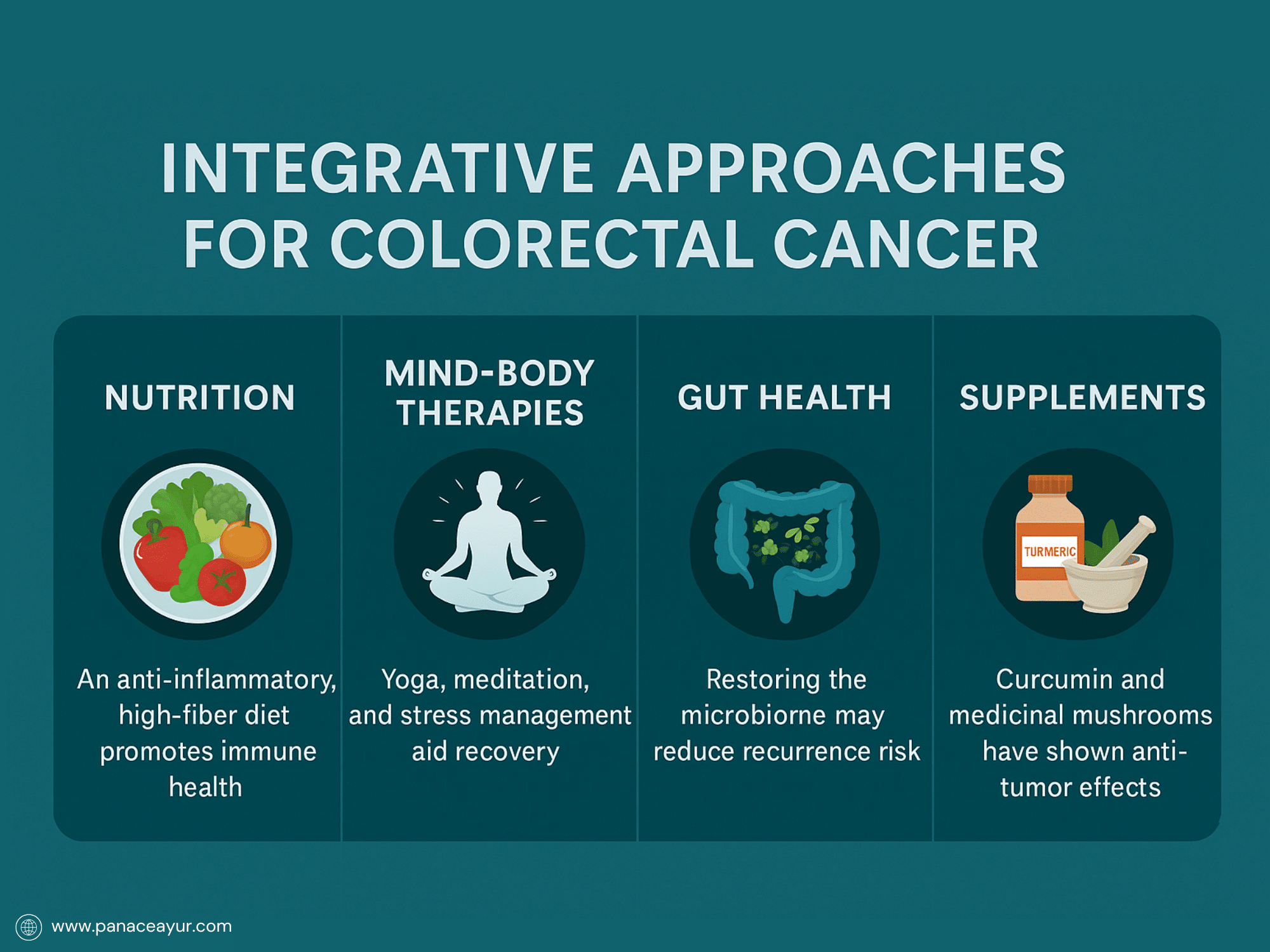 INTEGRATIVE APPROACHES FOR COLORECTAL CANCER

NUTRITION

An anti-inflammatory, high-fiber diet promotes immune health

MIND-BODY THERAPIES

Yoga, meditation, and stress management aid recovery

GUT HEALTH

Restoring the microbiorne may reduce recurrence risk

SUPPLEMENTS

TURMERIC

Curcumin and medicinal mushrooms have shown anti-tumor effects

www.panaceayur.com